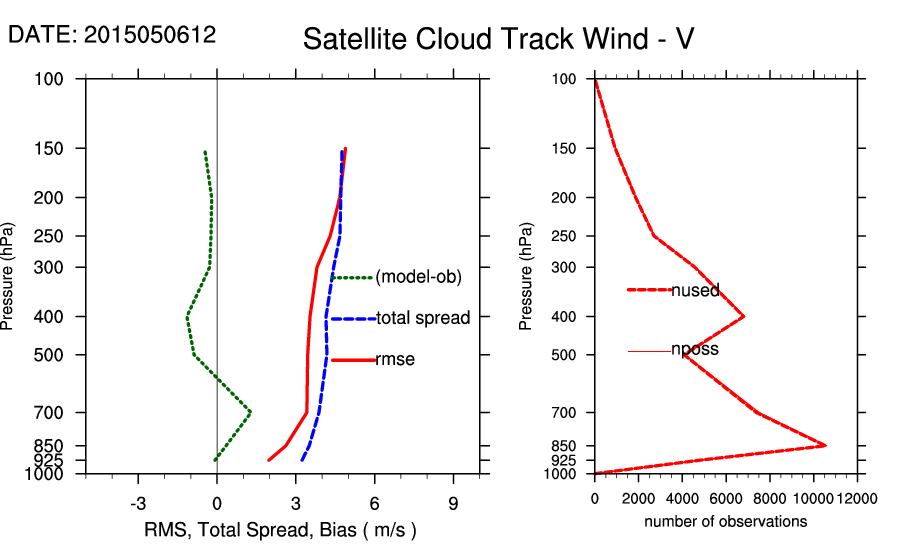 DATE: 2015050612

Satellite Cloud Track Wind - V

Pressure (hPa)

100
150
200
250
300
400
500
700
850
925
1000

(model-ob)
total spread
rmse

-3
0
3
6
9

RMS, Total Spread, Bias ( m/s )

Pressure (hPa)

100
150
200
250
300
400
500
700
850
925
1000

nused
nposs

0
2000
4000
6000
8000
10000
12000

number of observations